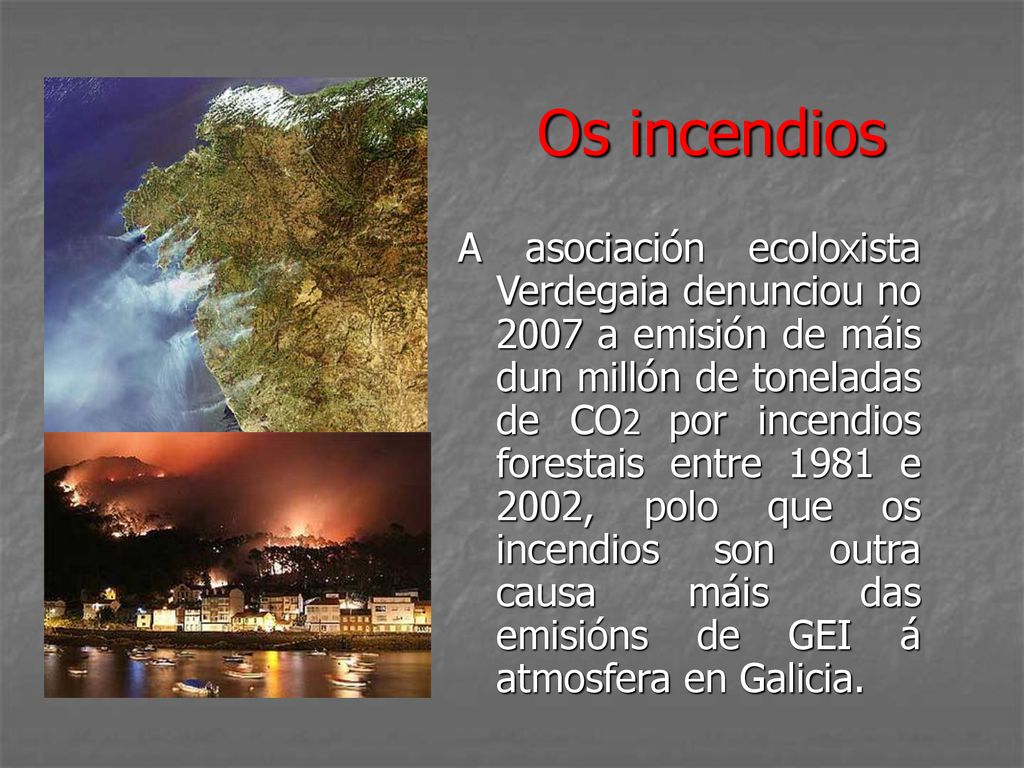 Os incendios

A asociación ecoloxista Verdegaia denunciou no 2007 a emisión de máis dun millón de toneladas de $CO_2$ por incendios forestais entre 1981 e 2002, polo que os incendios son outra causa máis das emisións de GEI á atmosfera en Galicia.